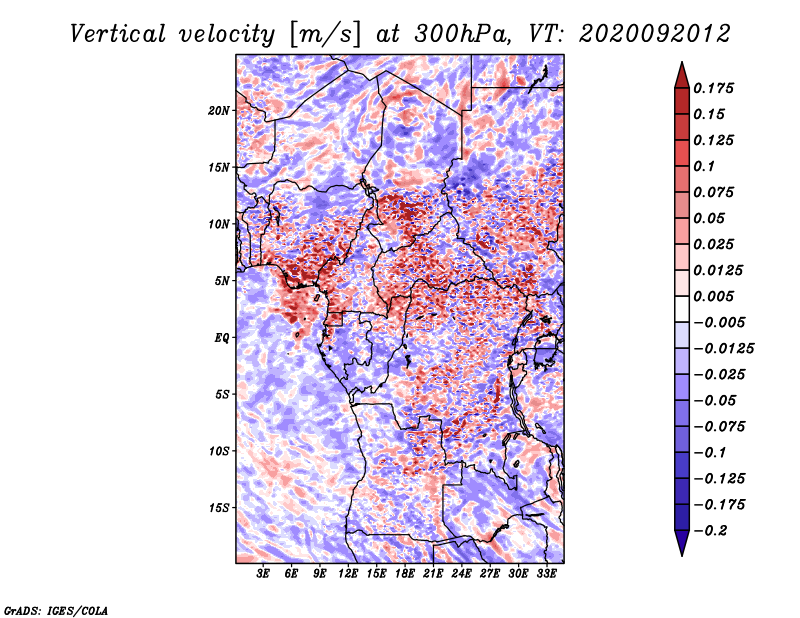 Vertical velocity [m/s] at 300hPa, VT: 2020092012

20N
15N
10N
5N
EQ
5S
10S
15S

3E 6E 9E 12E 15E 18E 21E 24E 27E 30E 33E

0.175
0.15
0.125
0.1
0.075
0.05
0.025
0.0125
0.005
−0.005
−0.0125
−0.025
−0.05
−0.075
−0.1
−0.125
−0.175
−0.2

GrADS: IGES/COLA